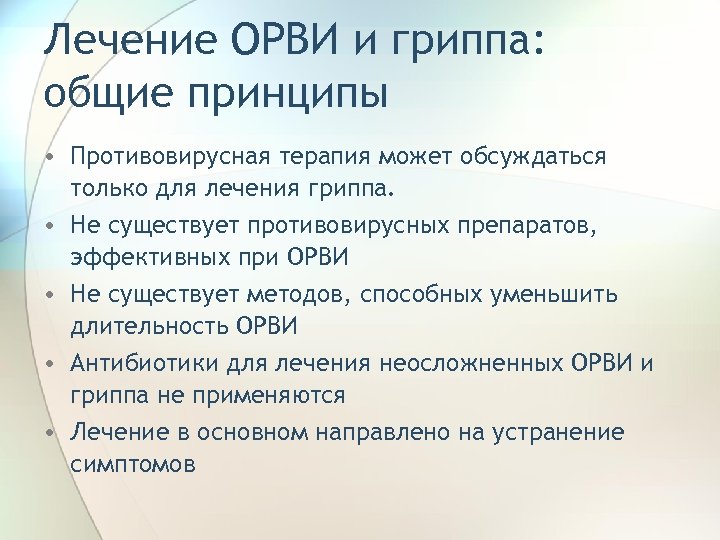 Лечение ОРВИ и гриппа: общие принципы

• Противовирусная терапия может обсуждаться только для лечения гриппа.
• Не существует противовирусных препаратов, эффективных при ОРВИ
• Не существует методов, способных уменьшить длительность ОРВИ
• Антибиотики для лечения неосложненных ОРВИ и гриппа не применяются
• Лечение в основном направлено на устранение симптомов